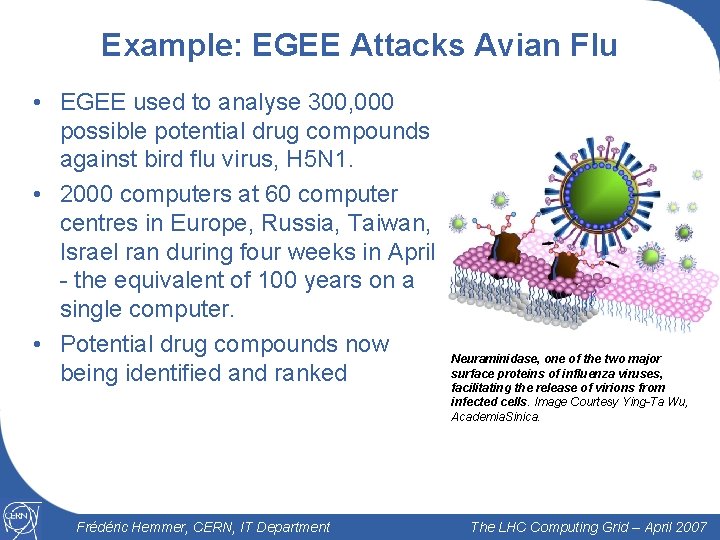 Example: EGEE Attacks Avian Flu

• EGEE used to analyse 300,000 possible potential drug compounds against bird flu virus, H5N1.

• 2000 computers at 60 computer centres in Europe, Russia, Taiwan, Israel ran during four weeks in April - the equivalent of 100 years on a single computer.

• Potential drug compounds now being identified and ranked

Neuraminidase, one of the two major surface proteins of influenza viruses, facilitating the release of virions from infected cells. Image Courtesy Ying-Ta Wu, AcademiaSinica.

CERN

Frédéric Hemmer, CERN, IT Department

The LHC Computing Grid – April 2007